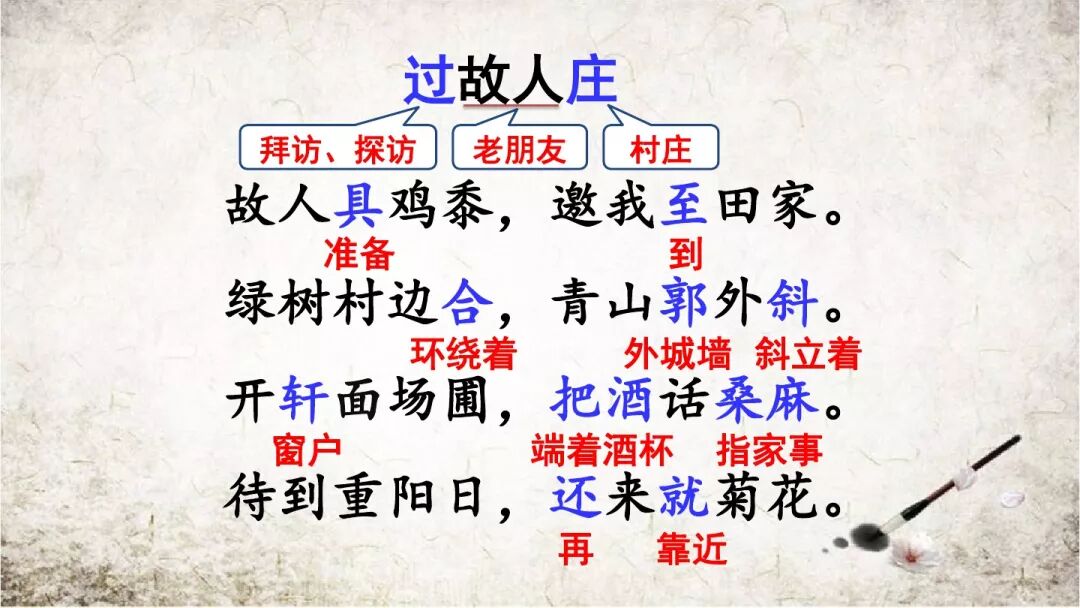 过故人庄

拜访、探访　老朋友　村庄

故人具鸡黍，邀我至田家。
准备　到

绿树村边合，青山郭外斜。
环绕着　外城墙　斜立着

开轩面场圃，把酒话桑麻。
窗户　端着酒杯　指家事

待到重阳日，还来就菊花。
再　靠近